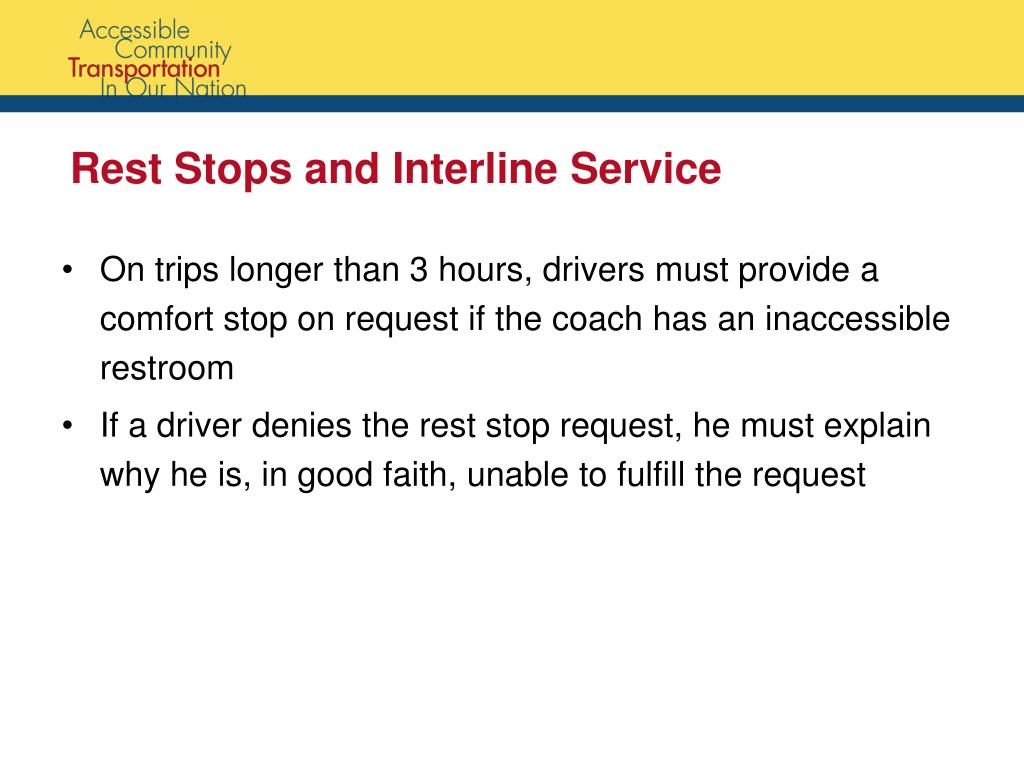 Accessible
Community
Transportation
In Our Nation

Rest Stops and Interline Service

• On trips longer than 3 hours, drivers must provide a comfort stop on request if the coach has an inaccessible restroom

• If a driver denies the rest stop request, he must explain why he is, in good faith, unable to fulfill the request